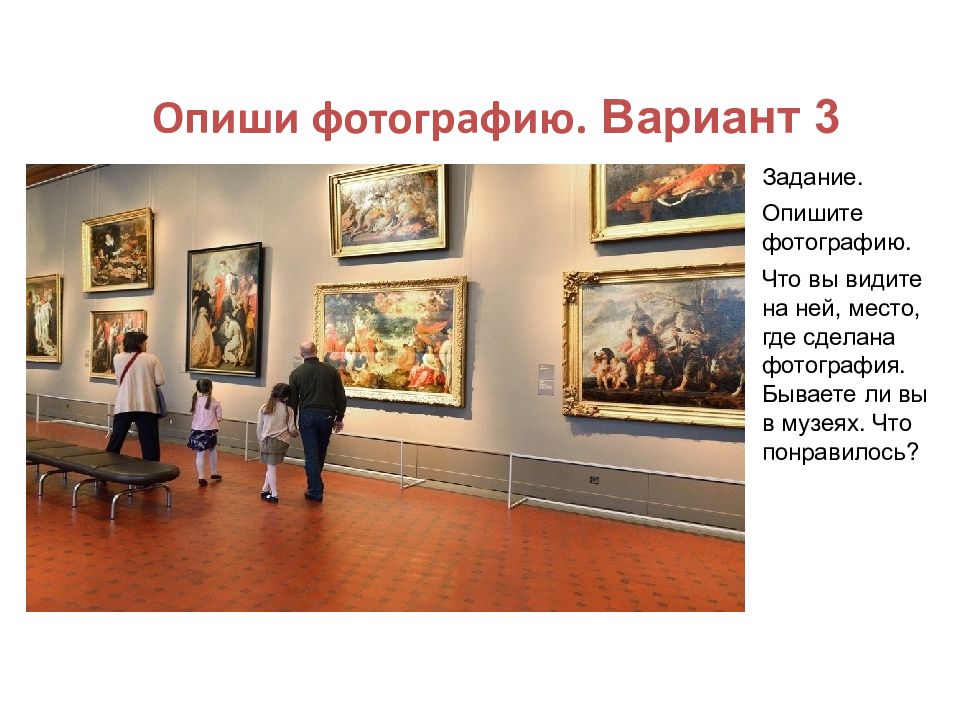 Опиши фотографию. Вариант 3

Задание.

Опишите фотографию.

Что вы видите на ней, место, где сделана фотография. Бываете ли вы в музеях. Что понравилось?